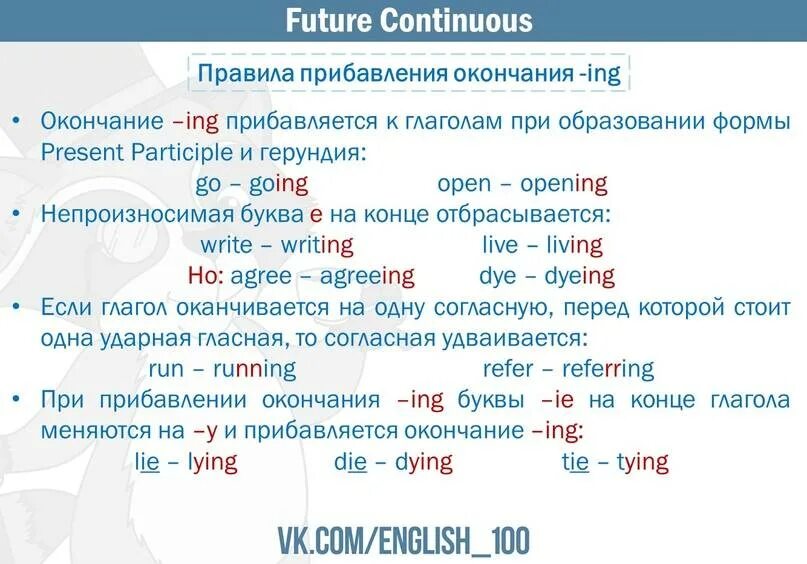 Future Continuous

Правила прибавления окончания -ing

• Окончание –ing прибавляется к глаголам при образовании формы Present Participle и герундия:
go – going open – opening

• Непроизносимая буква e на конце отбрасывается:
write – writing live – living
Но: agree – agreeing dye – dyeing

• Если глагол оканчивается на одну согласную, перед которой стоит одна ударная гласная, то согласная удваивается:
run – running refer – referring

• При прибавлении окончания –ing буквы –ie на конце глагола меняются на –y и прибавляется окончание –ing:
lie – lying die – dying tie – tying

VK.COM/ENGLISH_100